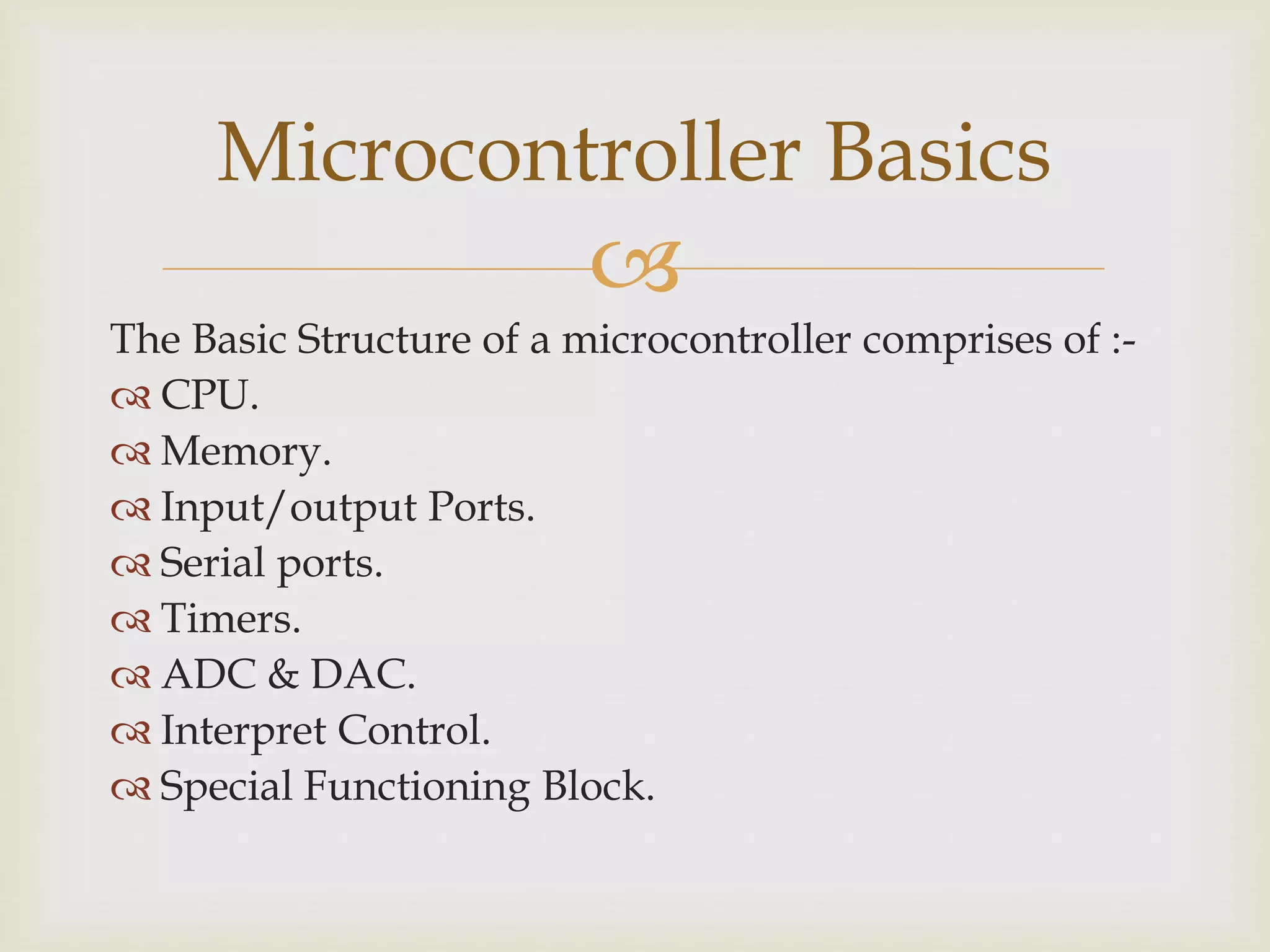 Microcontroller Basics

The Basic Structure of a microcontroller comprises of :-
CPU.
Memory.
Input/output Ports.
Serial ports.
Timers.
ADC & DAC.
Interpret Control.
Special Functioning Block.